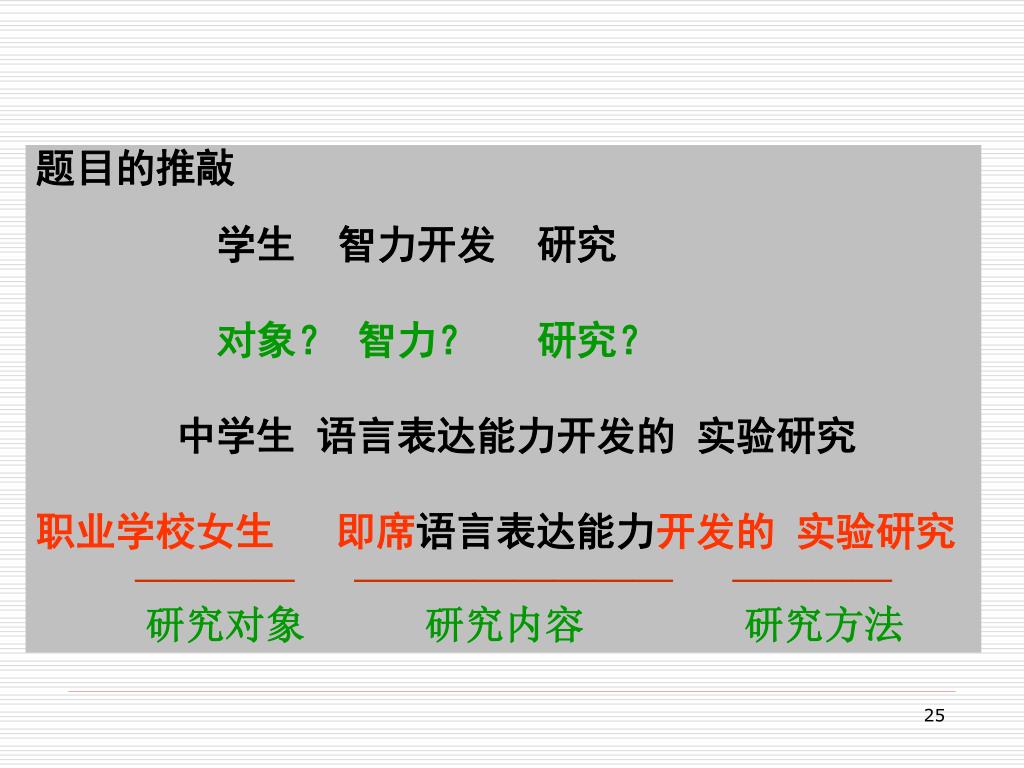 题目的推敲

学生　智力开发　研究

对象？ 智力？　研究？

中学生 语言表达能力开发的 实验研究

职业学校女生　即席语言表达能力开发的 实验研究

研究对象　研究内容　研究方法

25